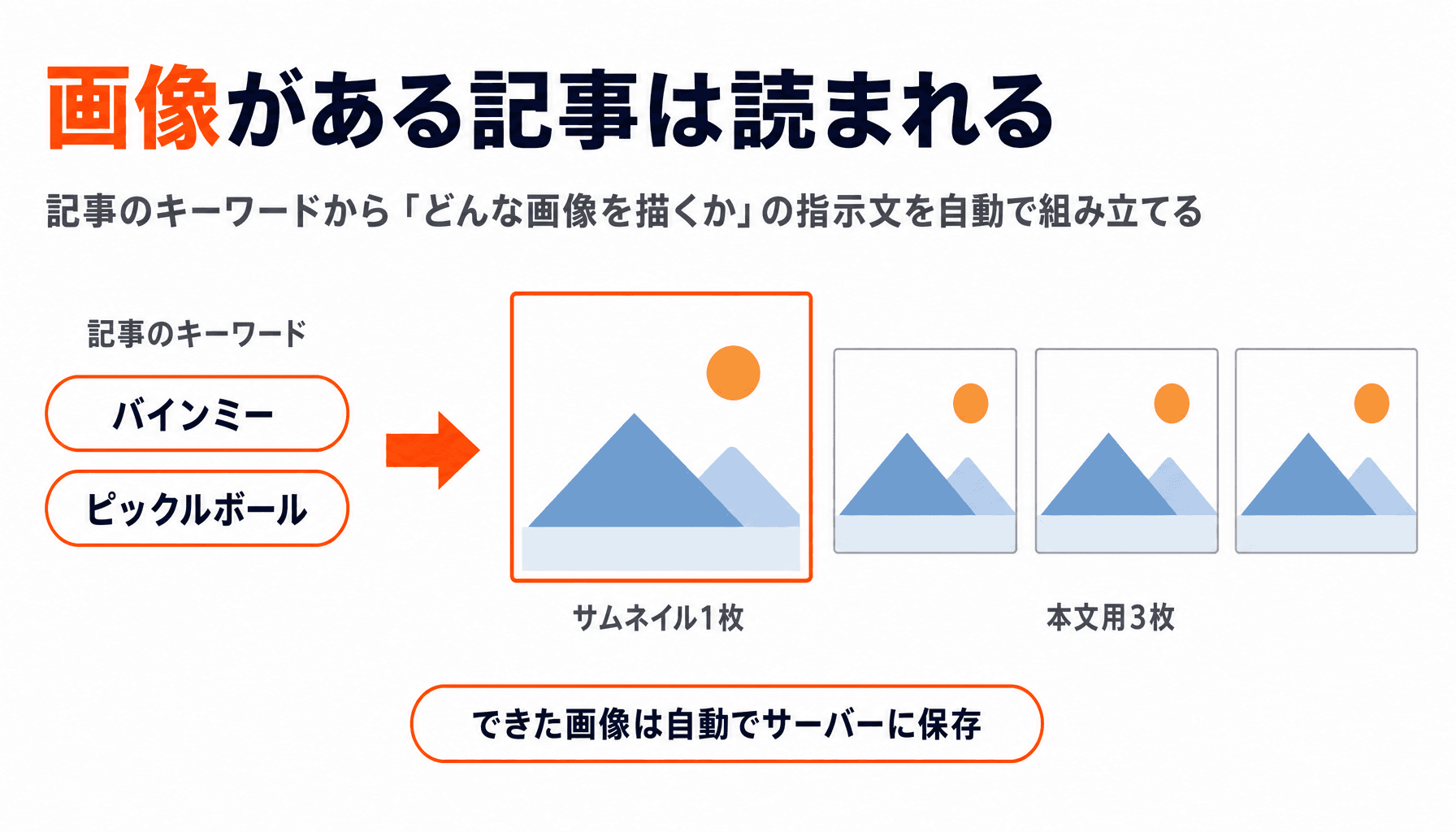 画像がある記事は読まれる

記事のキーワードから「どんな画像を描くか」の指示文を自動で組み立てる

記事のキーワード

バインミー

ピックルボール

サムネイル1枚

本文用3枚

できた画像は自動でサーバーに保存